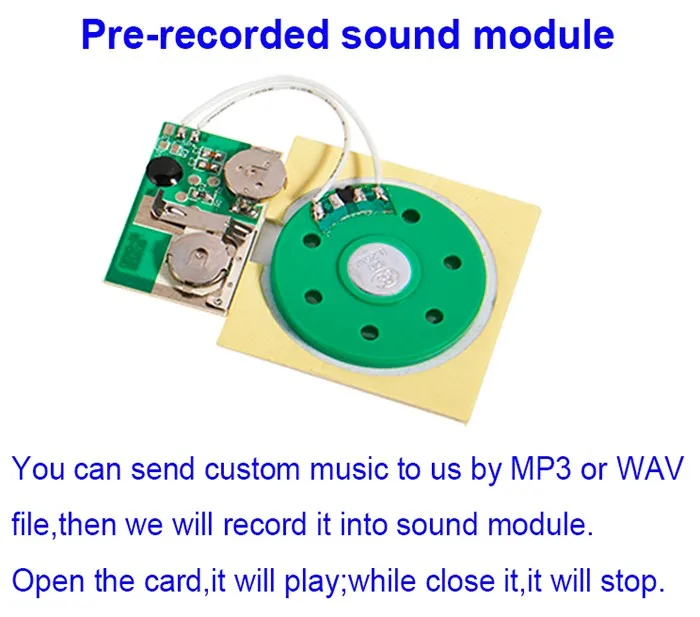 Pre-recorded sound module

You can send custom music to us by MP3 or WAV file,then we will record it into sound module.

Open the card,it will play;while close it,it will stop.